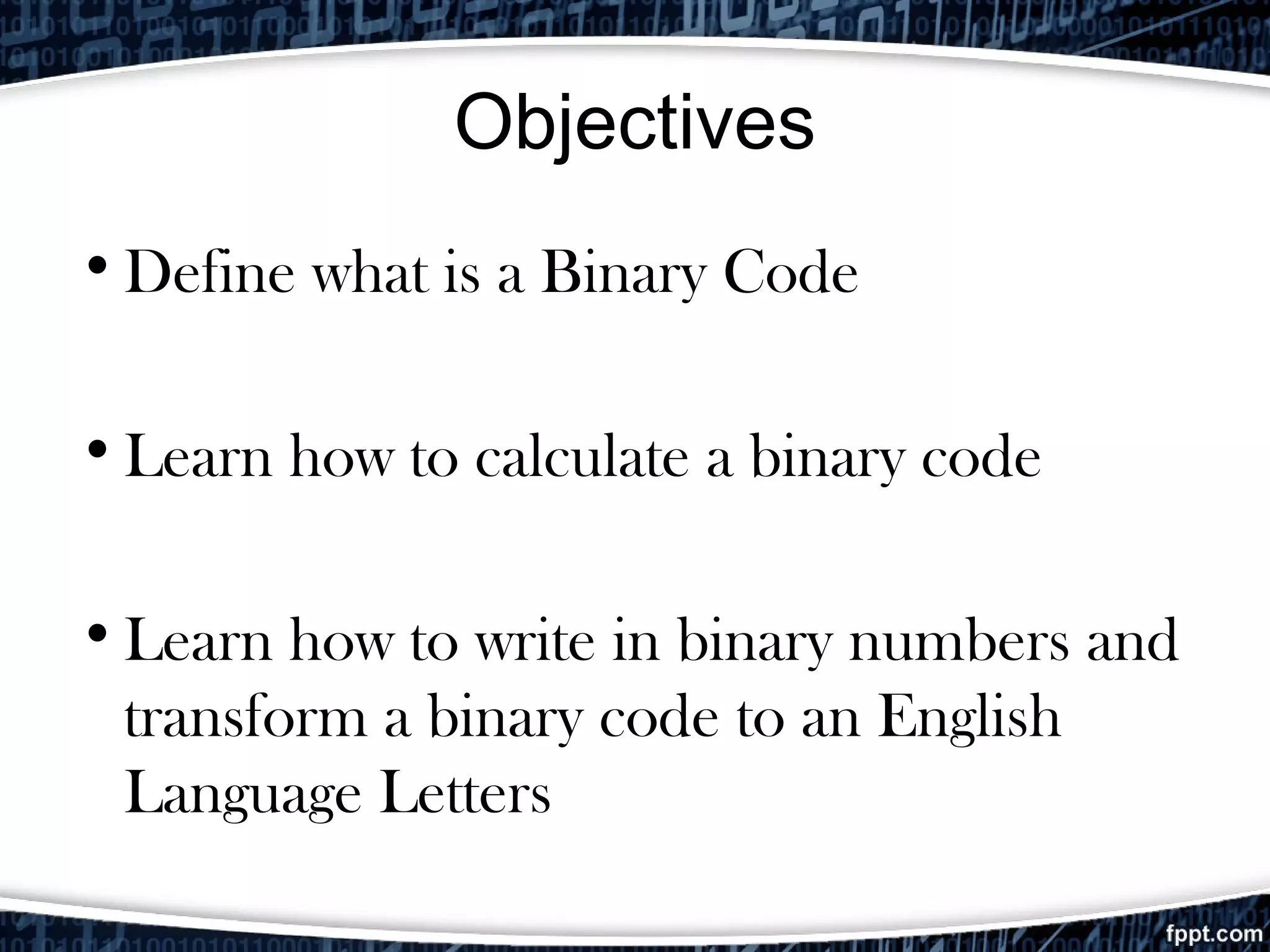 Objectives

• Define what is a Binary Code

• Learn how to calculate a binary code

• Learn how to write in binary numbers and transform a binary code to an English Language Letters

fppt.com